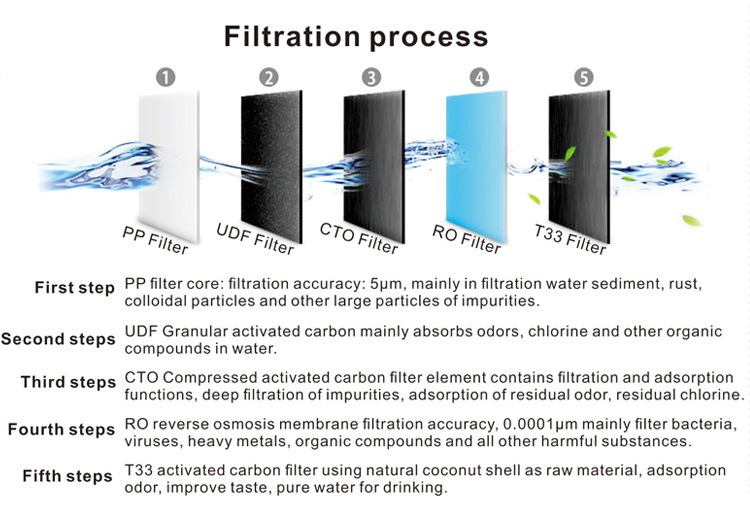 Filtration process

1 2 3 4 5

PP Filter UDF Filter CTO Filter RO Filter T33 Filter

First step PP filter core: filtration accuracy: 5μm, mainly in filtration water sediment, rust, colloidal particles and other large particles of impurities.

Second steps UDF Granular activated carbon mainly absorbs odors, chlorine and other organic compounds in water.

Third steps CTO Compressed activated carbon filter element contains filtration and adsorption functions, deep filtration of impurities, adsorption of residual odor, residual chlorine.

Fourth steps RO reverse osmosis membrane filtration accuracy, 0.0001μm mainly filter bacteria, viruses, heavy metals, organic compounds and all other harmful substances.

Fifth steps T33 activated carbon filter using natural coconut shell as raw material, adsorption odor, improve taste, pure water for drinking.